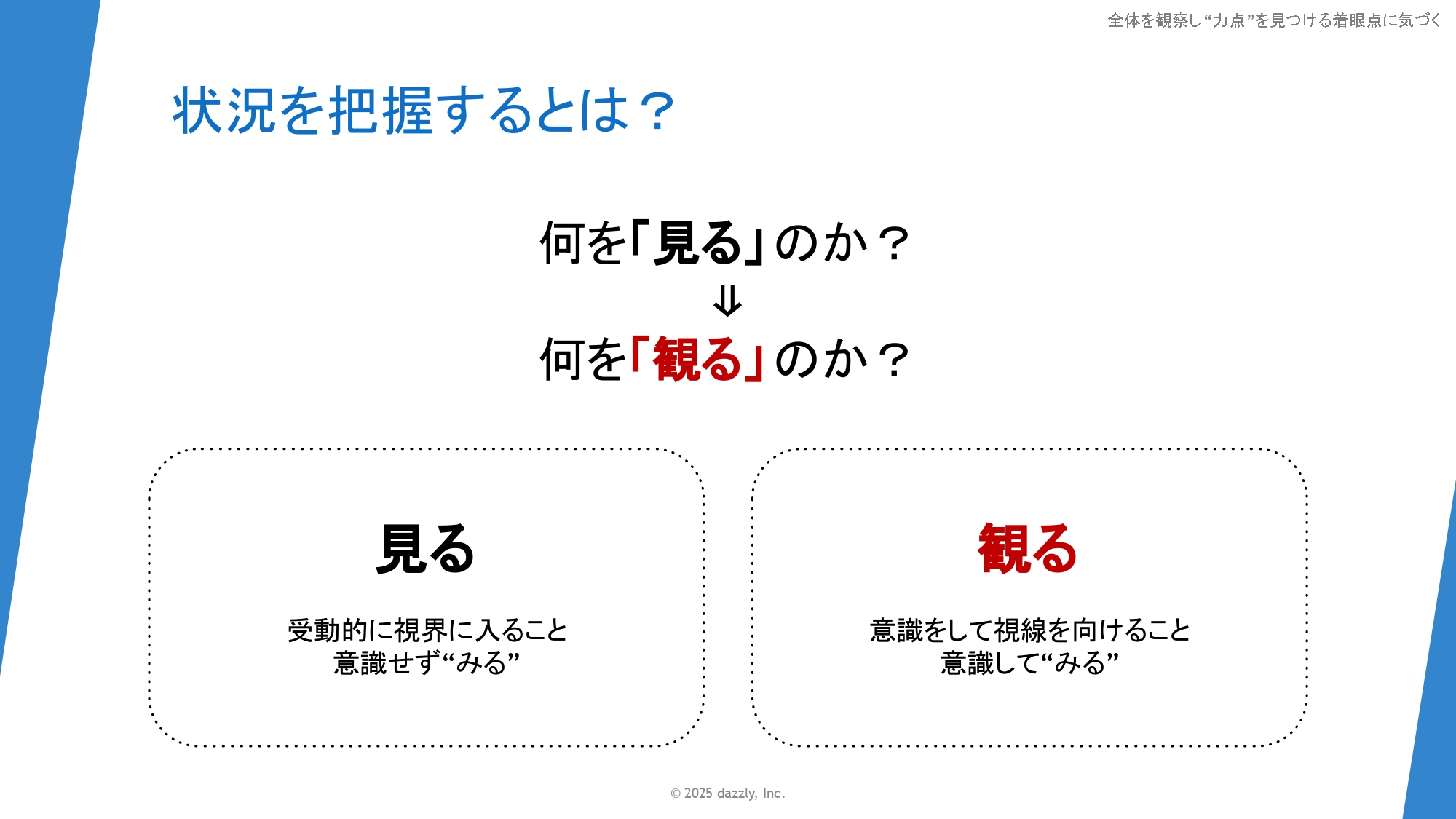 全体を観察し“力点”を見つける着眼点に気づく

状況を把握するとは？

何を「見る」のか？
⇓
何を「観る」のか？

見る

受動的に視界に入ること
意識せず“みる”

観る

意識をして視線を向けること
意識して“みる”

© 2025 dazzly, Inc.